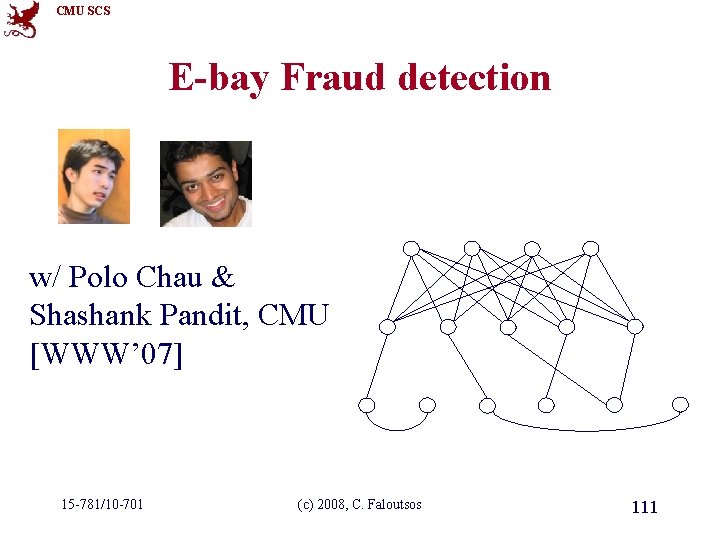 CMU SCS

E-bay Fraud detection

w/ Polo Chau &
Shashank Pandit, CMU
[WWW'07]

15-781/10-701

(c) 2008, C. Faloutsos

111